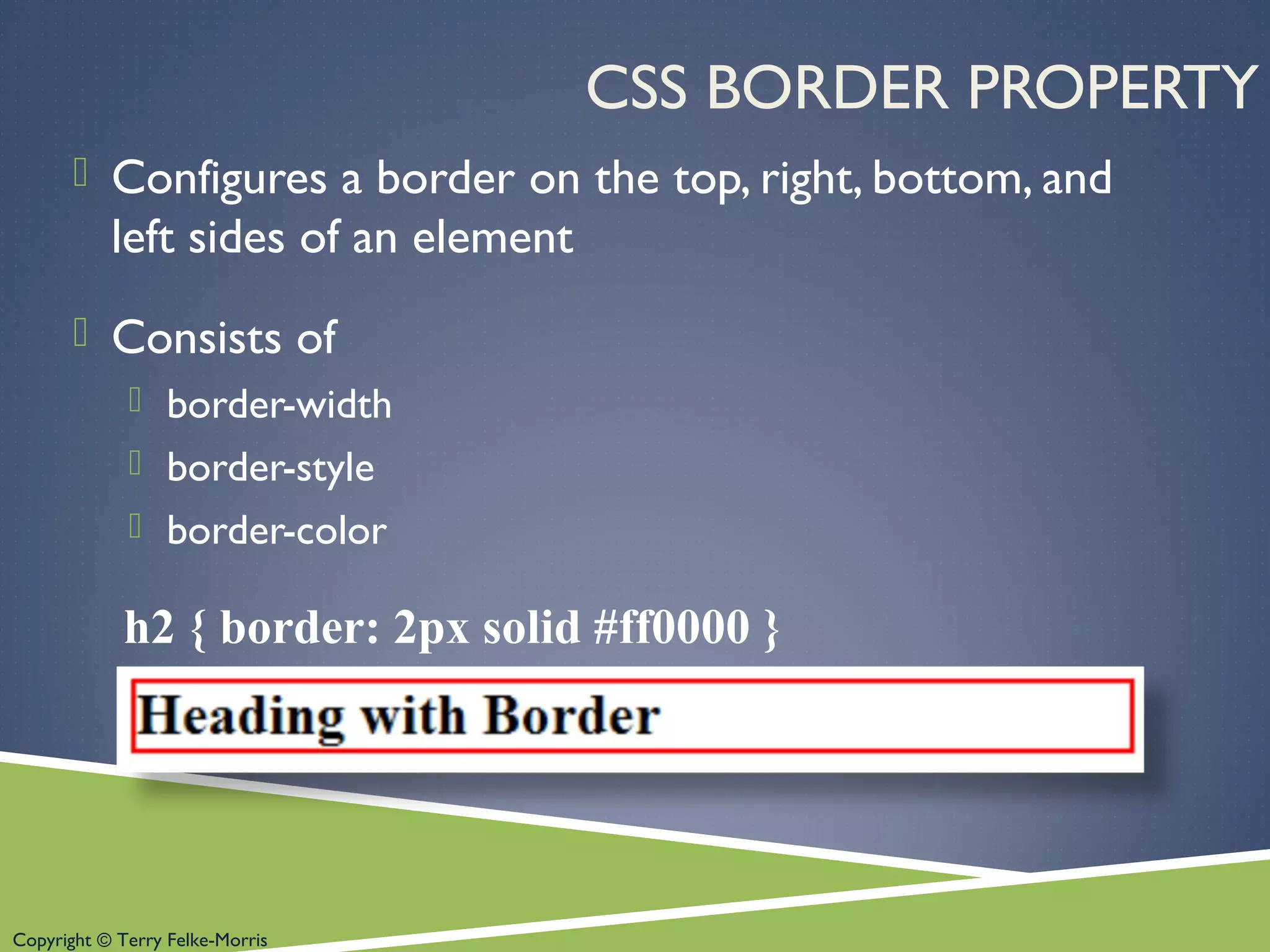 CSS BORDER PROPERTY

Configures a border on the top, right, bottom, and left sides of an element

Consists of

border-width

border-style

border-color

h2 { border: 2px solid #ff0000 }

Heading with Border

Copyright © Terry Felke-Morris